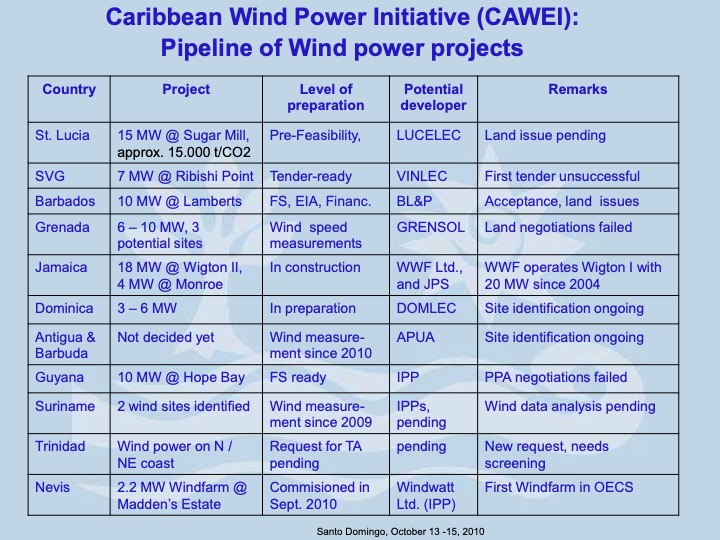 Caribbean Wind Power Initiative (CAWEI): Pipeline of Wind power projects

| Country | Project | Level of preparation | Potential developer | Remarks |
|---|---|---|---|---|
| St. Lucia | 15 MW @ Sugar Mill, approx. 15.000 t/CO2 | Pre-Feasibility, | LUCELEC | Land issue pending |
| SVG | 7 MW @ Ribishi Point | Tender-ready | VINLEC | First tender unsuccessful |
| Barbados | 10 MW @ Lamberts | FS, EIA, Financ. | BL&P | Acceptance, land issues |
| Grenada | 6 – 10 MW, 3 potential sites | Wind speed measurements | GRENSOL | Land negotiations failed |
| Jamaica | 18 MW @ Wigton II, 4 MW @ Monroe | In construction | WWF Ltd., and JPS | WWF operates Wigton I with 20 MW since 2004 |
| Dominica | 3 – 6 MW | In preparation | DOMLEC | Site identification ongoing |
| Antigua & Barbuda | Not decided yet | Wind measurement since 2010 | APUA | Site identification ongoing |
| Guyana | 10 MW @ Hope Bay | FS ready | IPP | PPA negotiations failed |
| Suriname | 2 wind sites identified | Wind measurement since 2009 | IPPs, pending | Wind data analysis pending |
| Trinidad | Wind power on N / NE coast | Request for TA pending | pending | New request, needs screening |
| Nevis | 2.2 MW Windfarm @ Madden's Estate | Commisioned in Sept. 2010 | Windwatt Ltd. (IPP) | First Windfarm in OECS |

Santo Domingo, October 13 -15, 2010